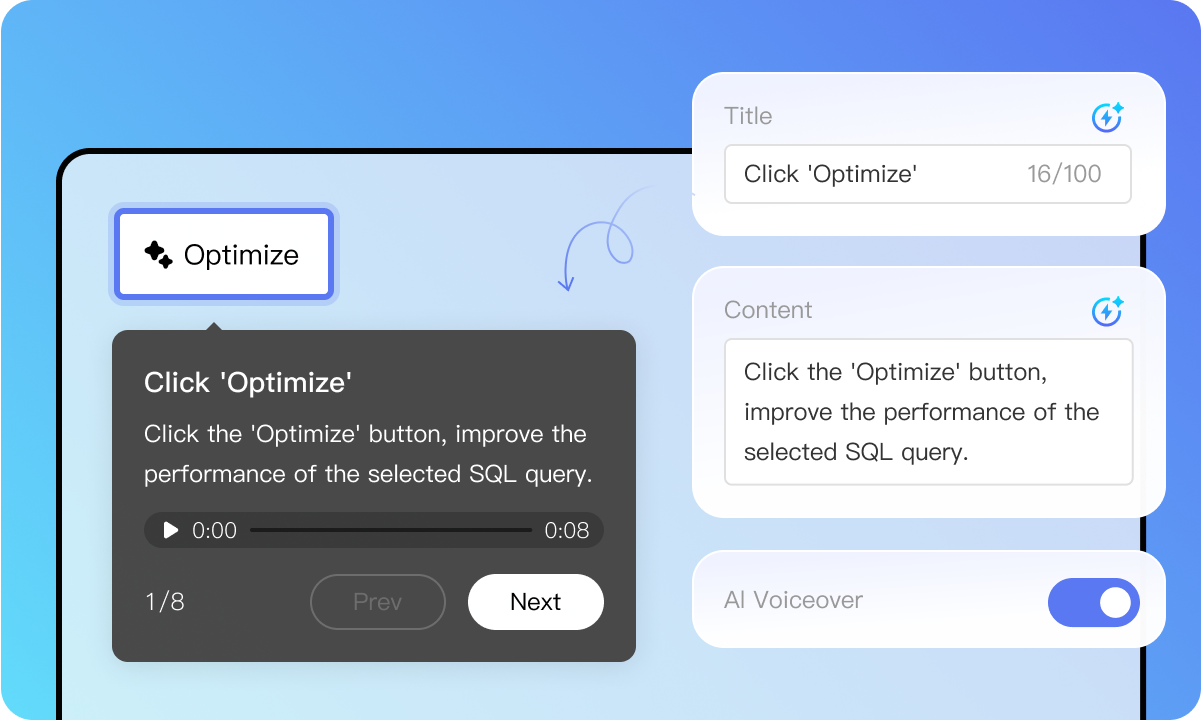 Optimize

Click 'Optimize'

Click the 'Optimize' button, improve the performance of the selected SQL query.

0:00 0:08

1/8 Prev Next

Title

Click 'Optimize' 16/100

Content

Click the 'Optimize' button, improve the performance of the selected SQL query.

AI Voiceover